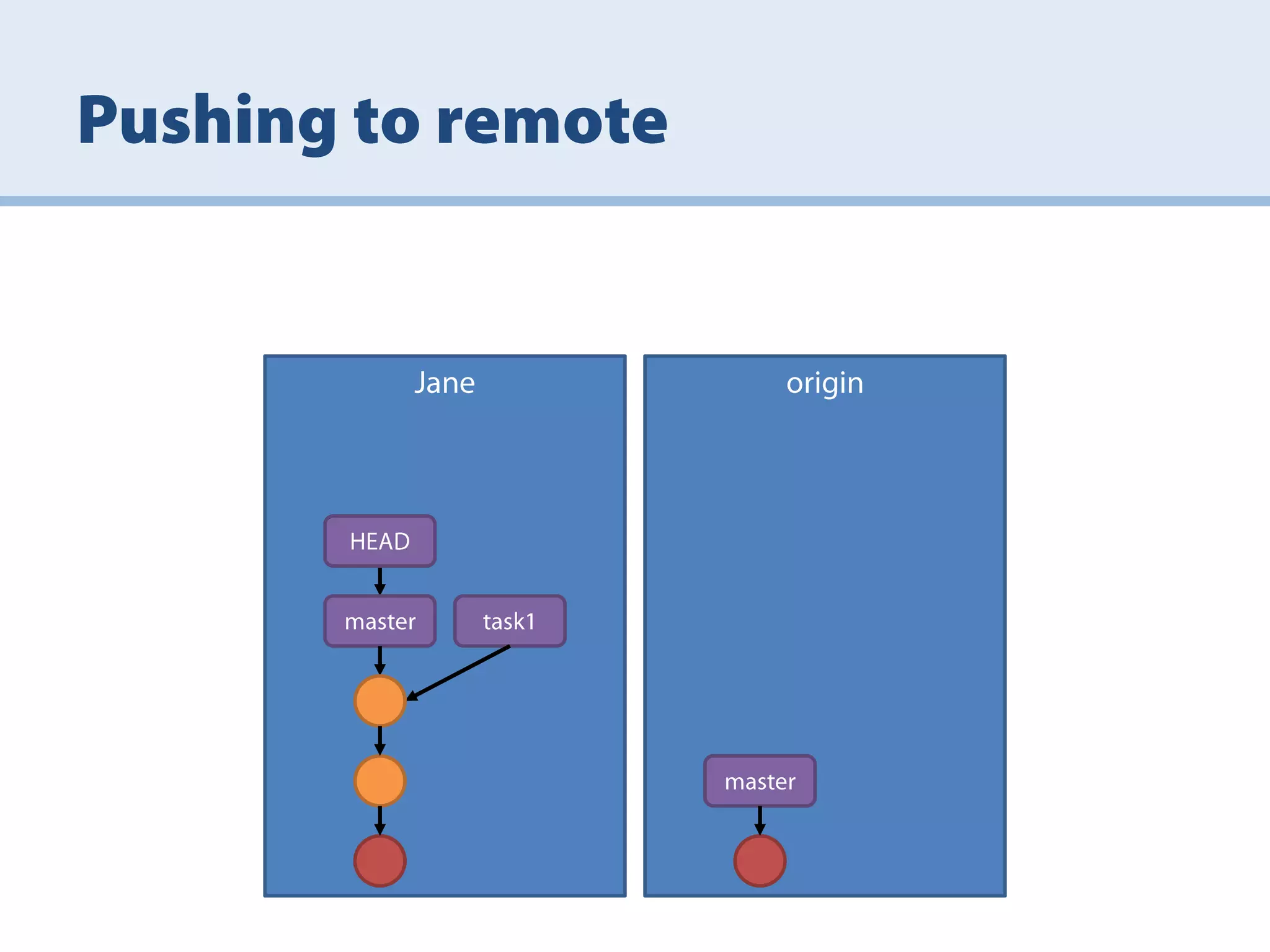 Pushing to remote

Jane

HEAD

master

task1

origin

master